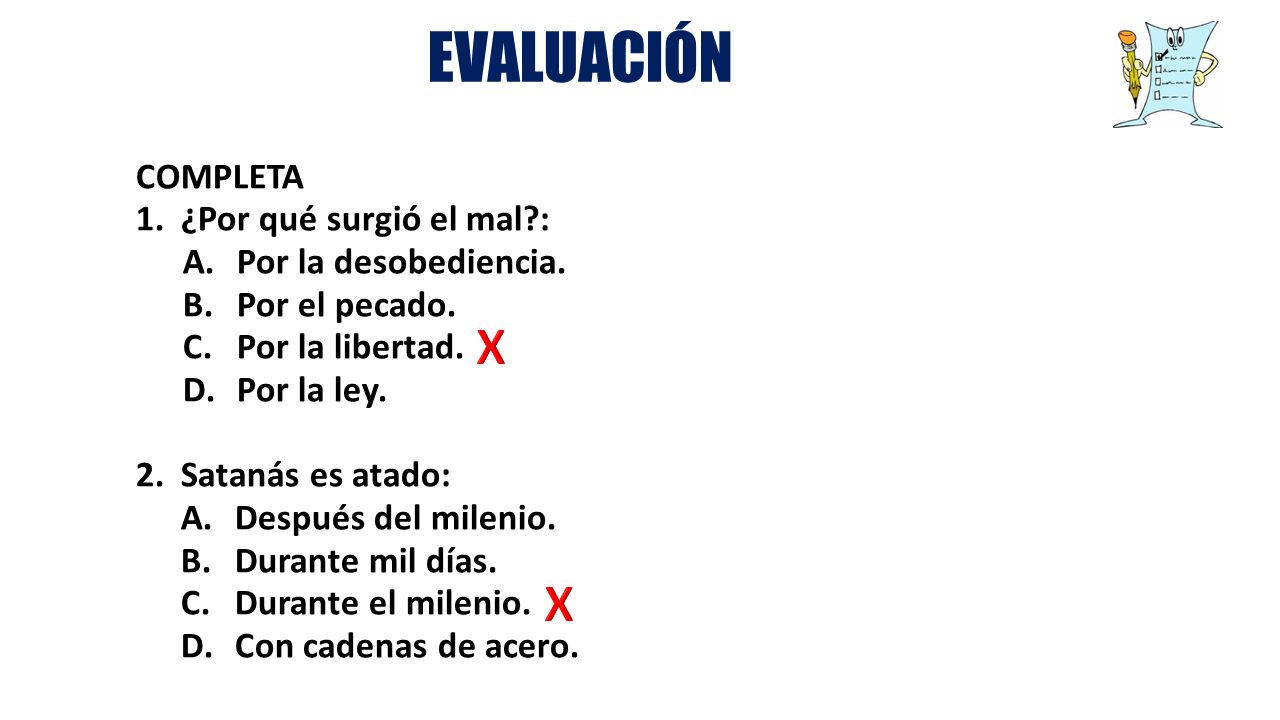 EVALUACIÓN

COMPLETA
1. ¿Por qué surgió el mal?:
A. Por la desobediencia.
B. Por el pecado.
C. Por la libertad. X
D. Por la ley.

2. Satanás es atado:
A. Después del milenio.
B. Durante mil días.
C. Durante el milenio. X
D. Con cadenas de acero.